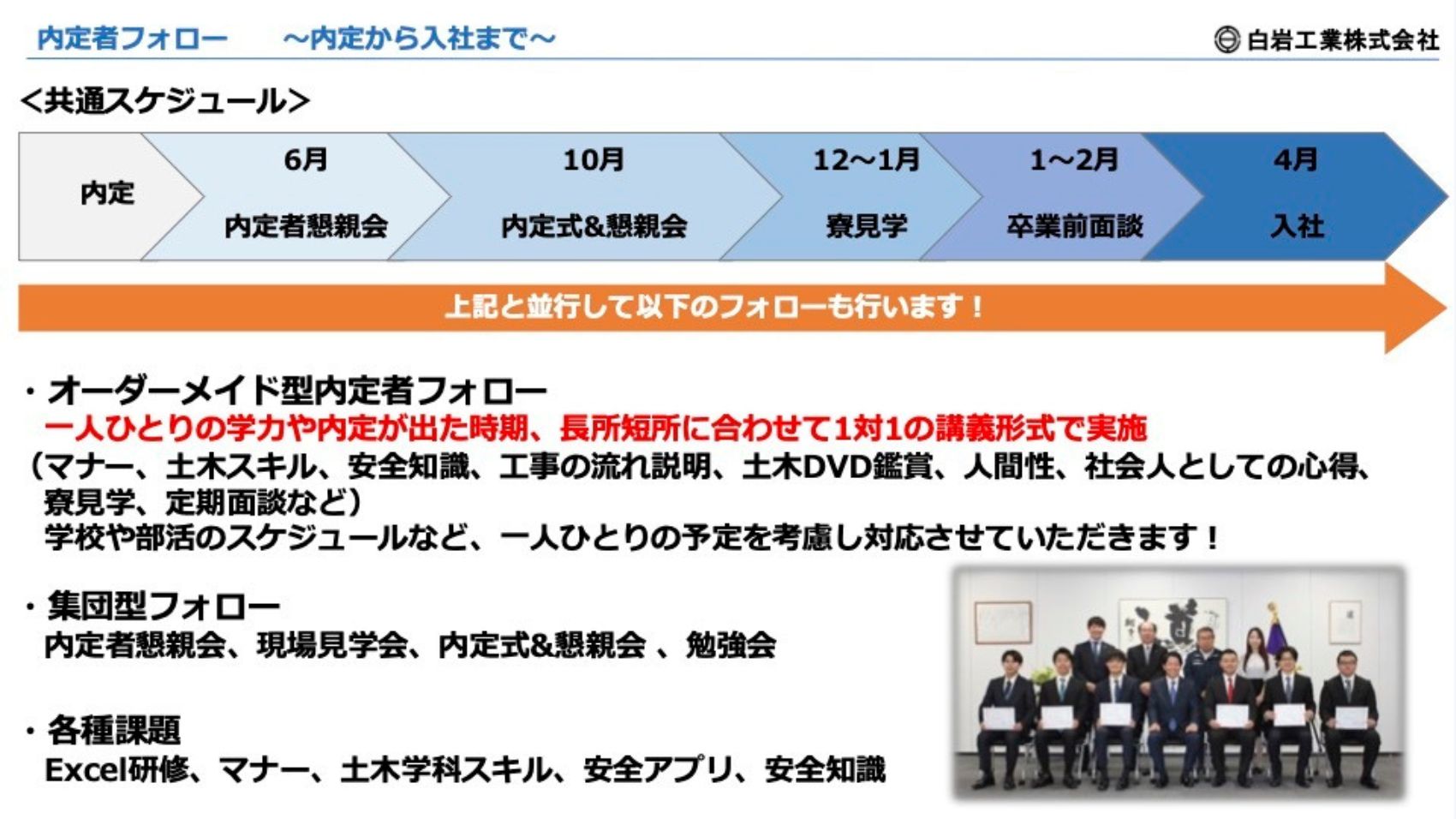 内定者フォロー　～内定から入社まで～

白岩工業株式会社

<共通スケジュール>

内定

6月
内定者懇親会

10月
内定式&懇親会

12～1月
寮見学

1～2月
卒業前面談

4月
入社

上記と並行して以下のフォローも行います！

・オーダーメイド型内定者フォロー
一人ひとりの学力や内定が出た時期、長所短所に合わせて1対1の講義形式で実施
（マナー、土木スキル、安全知識、工事の流れ説明、土木DVD鑑賞、人間性、社会人としての心得、寮見学、定期面談など）
学校や部活のスケジュールなど、一人ひとりの予定を考慮し対応させていただきます！

・集団型フォロー
内定者懇親会、現場見学会、内定式&懇親会 、勉強会

・各種課題
Excel研修、マナー、土木学科スキル、安全アプリ、安全知識